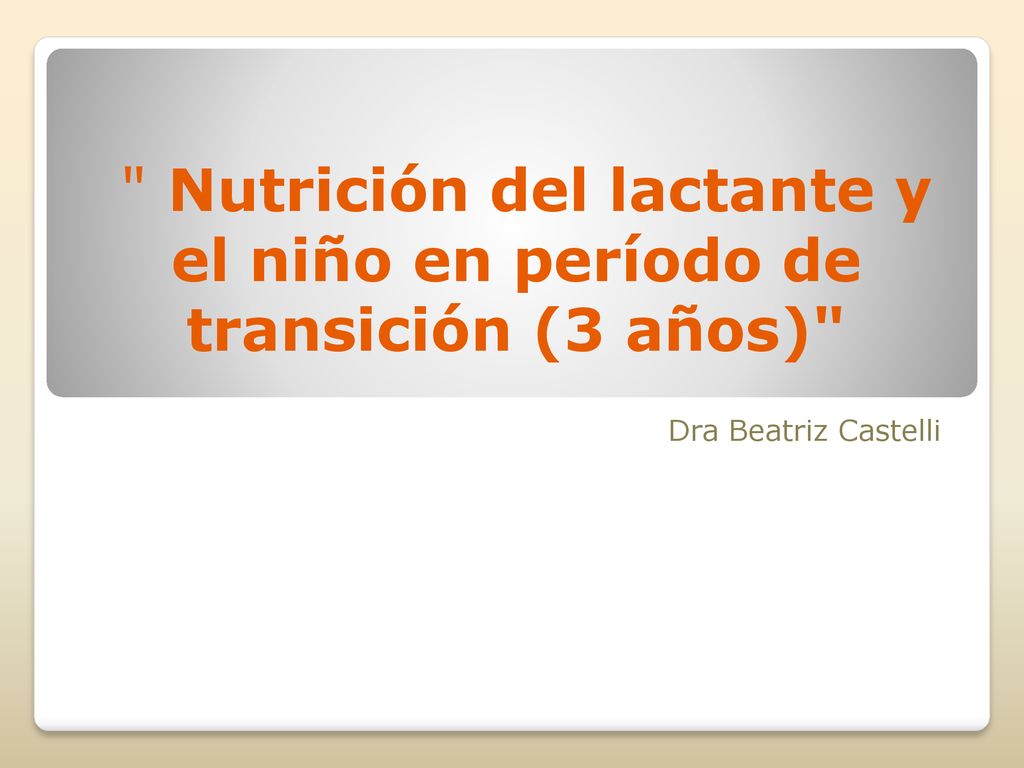 " Nutrición del lactante y el niño en período de transición (3 años)"

Dra Beatriz Castelli